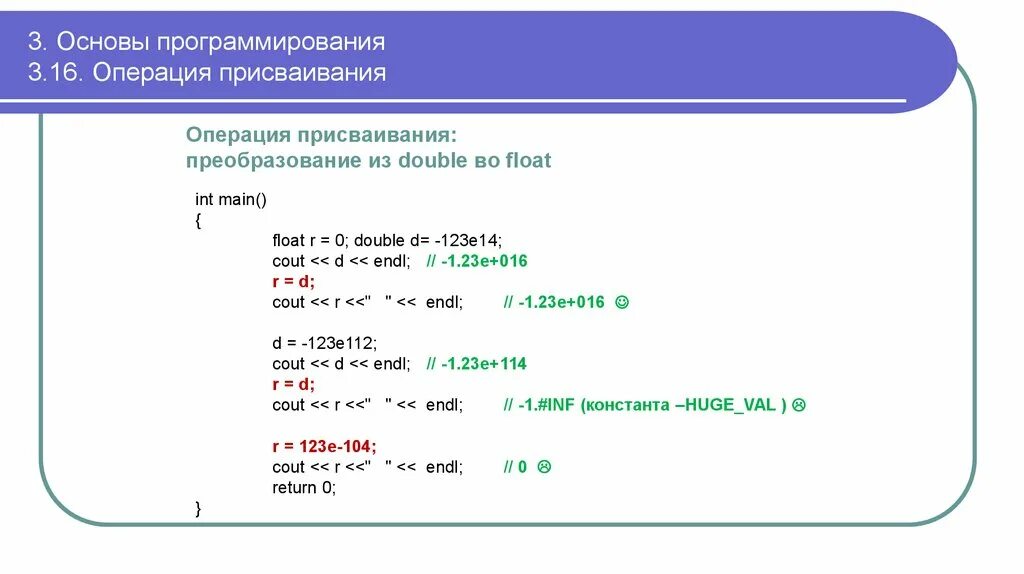 3. Основы программирования
3.16. Операция присваивания

Операция присваивания:
преобразование из double во float

int main()
{
float r = 0; double d= -123e14;
cout << d << endl; // -1.23e+016
r = d;
cout << r <<" " << endl; // -1.23e+016 ☺

d = -123e112;
cout << d << endl; // -1.23e+114
r = d;
cout << r <<" " << endl; // -1.#INF (константа –HUGE_VAL ) ☹

r = 123e-104;
cout << r <<" " << endl; // 0 ☹
return 0;
}